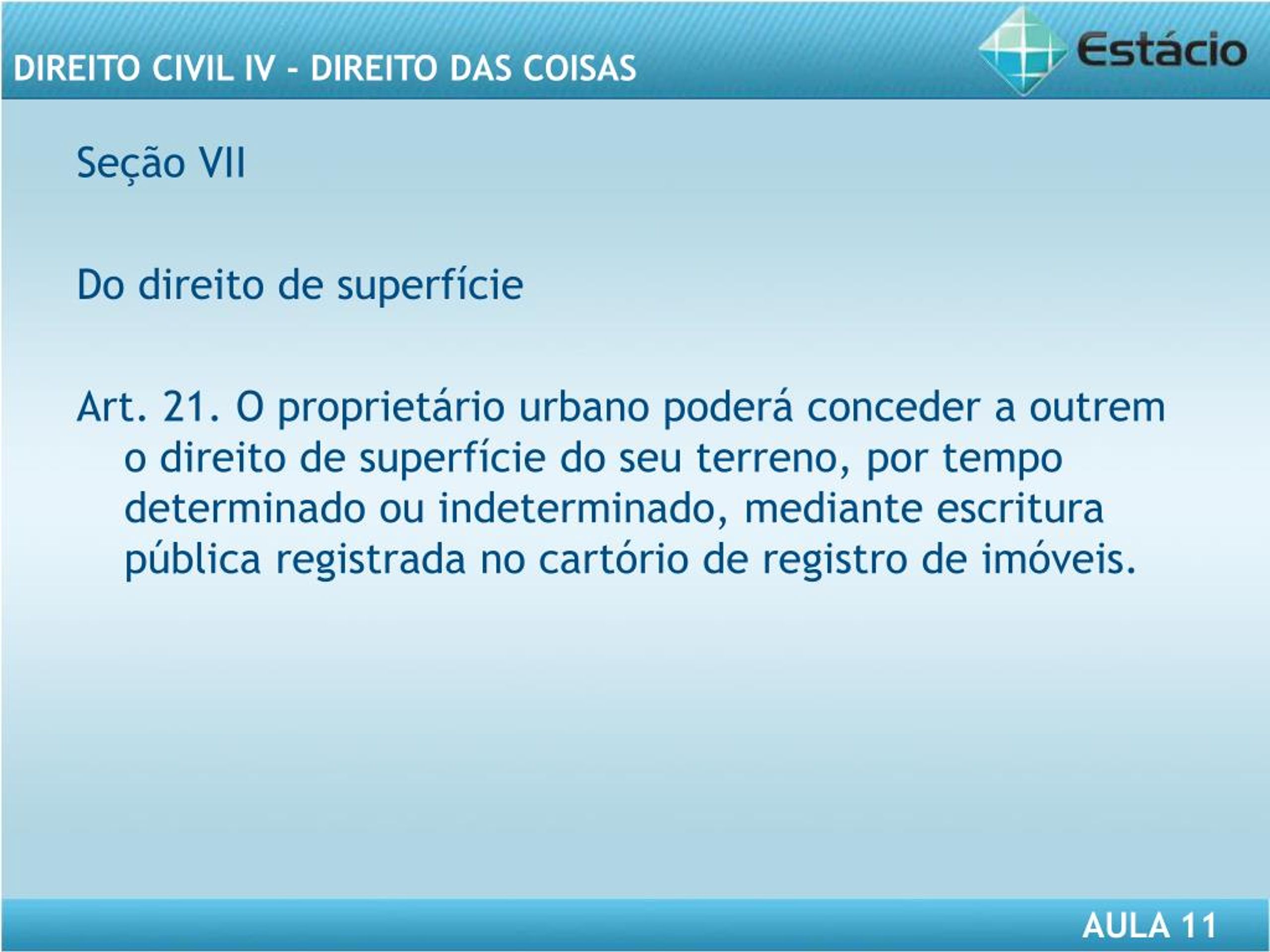 DIREITO CIVIL IV - DIREITO DAS COISAS

Estácio

Seção VII

Do direito de superfície

Art. 21. O proprietário urbano poderá conceder a outrem o direito de superfície do seu terreno, por tempo determinado ou indeterminado, mediante escritura pública registrada no cartório de registro de imóveis.

AULA 11